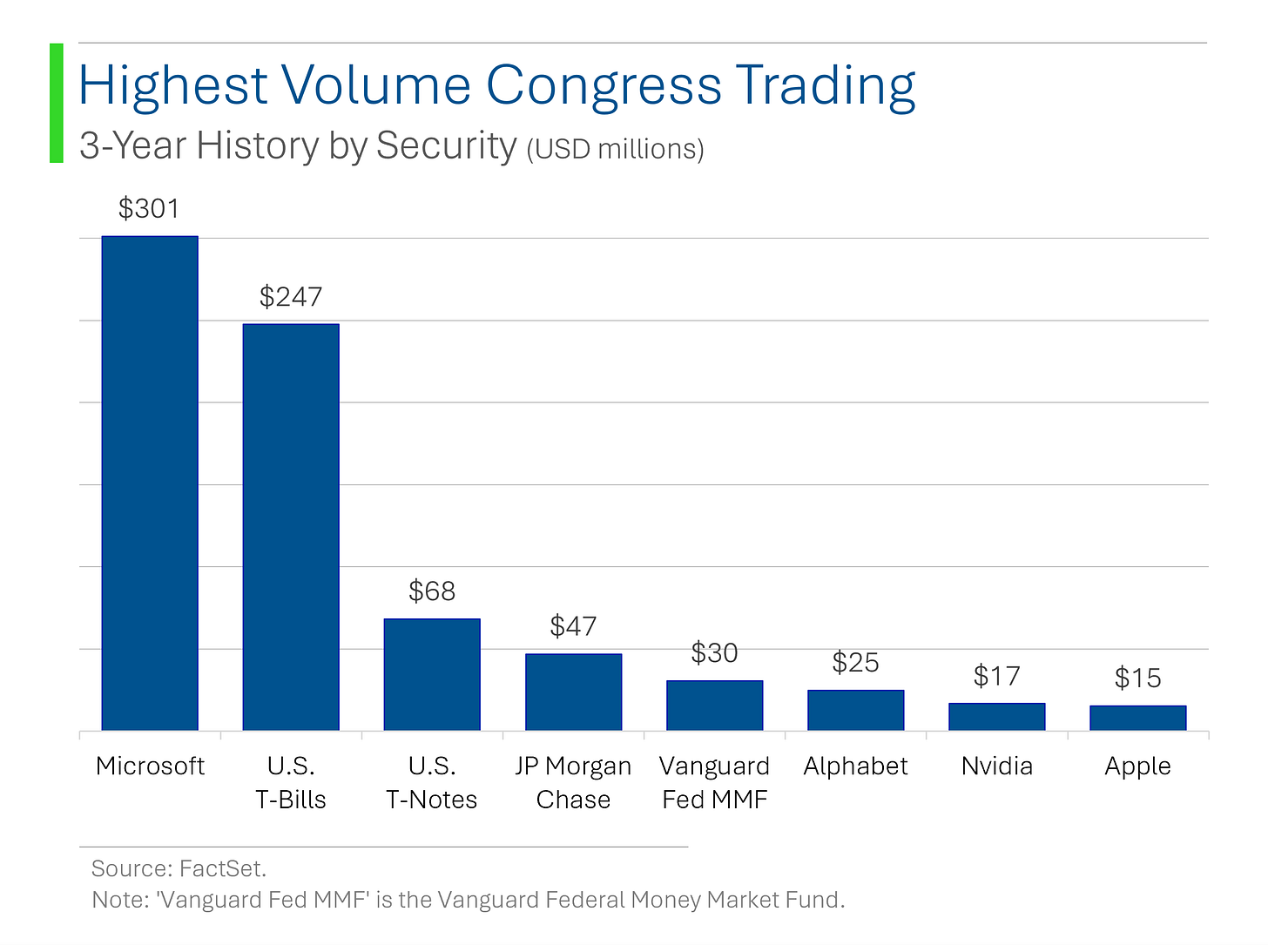 Highest Volume Congress Trading

3-Year History by Security (USD millions)

$301
$247
$68
$47
$30
$25
$17
$15

Microsoft
U.S. T-Bills
U.S. T-Notes
JP Morgan Chase
Vanguard Fed MMF
Alphabet
Nvidia
Apple

Source: FactSet.
Note: 'Vanguard Fed MMF' is the Vanguard Federal Money Market Fund.